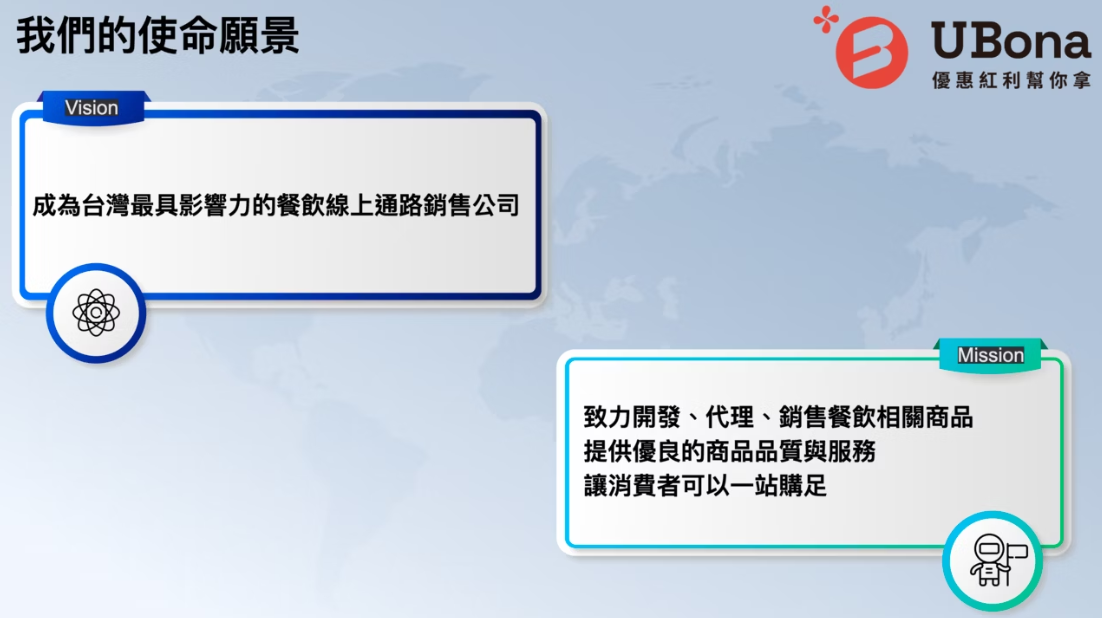 我們的使命願景

UBona
優惠紅利幫你拿

Vision

成為台灣最具影響力的餐飲線上通路銷售公司

Mission

致力開發、代理、銷售餐飲相關商品
提供優良的商品品質與服務
讓消費者可以一站購足